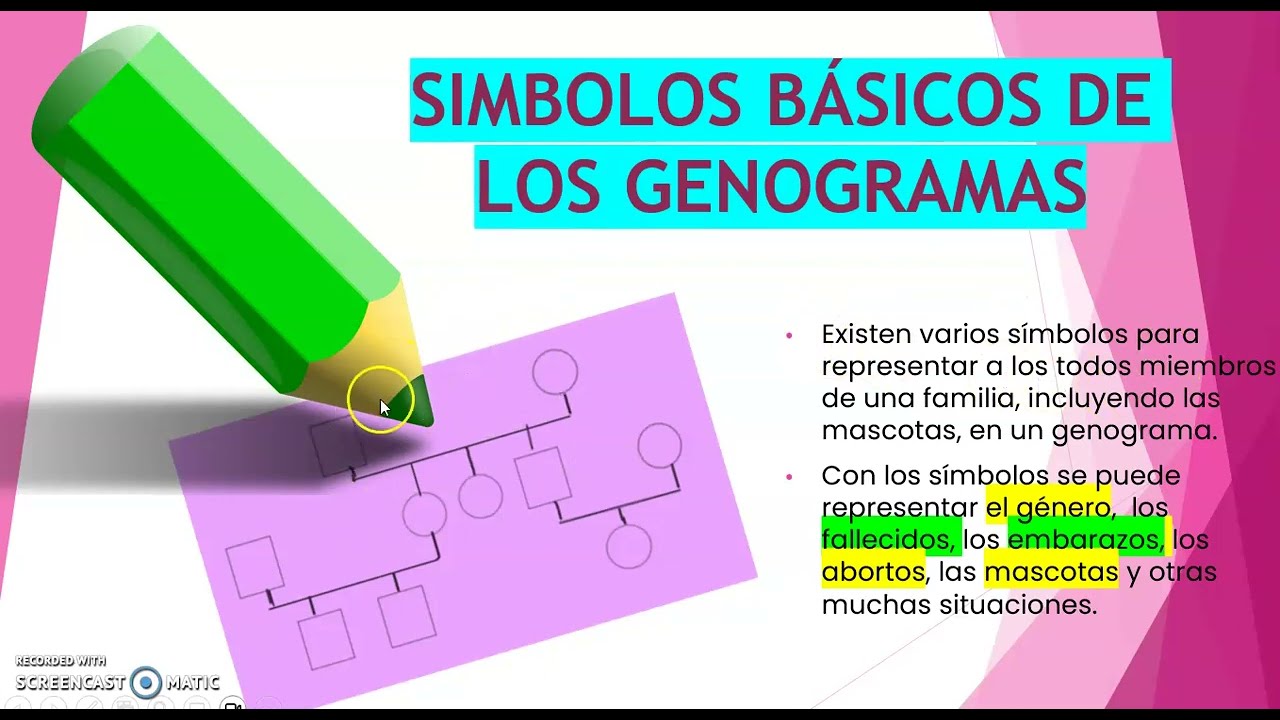 SIMBOLOS BÁSICOS DE LOS GENOGRAMAS

• Existen varios símbolos para representar a los todos miembros de una familia, incluyendo las mascotas, en un genograma.

• Con los símbolos se puede representar el género, los fallecidos, los embarazos, los abortos, las mascotas y otras muchas situaciones.

RECORDED WITH
SCREENCAST MATIC